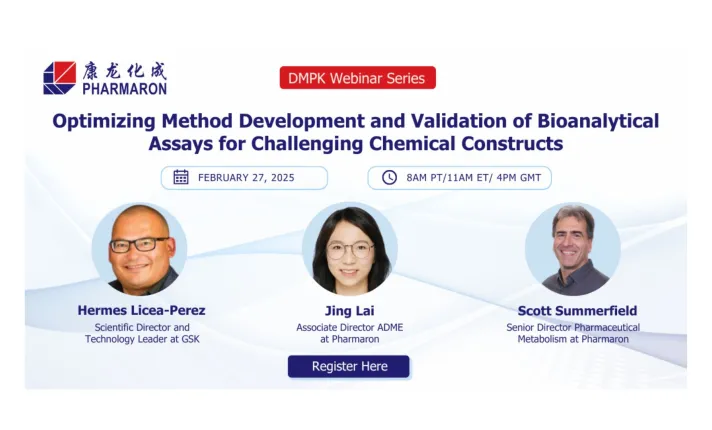 康龙化成
PHARMARON

DMPK Webinar Series

Optimizing Method Development and Validation of Bioanalytical Assays for Challenging Chemical Constructs

FEBRUARY 27, 2025

8AM PT/11AM ET/ 4PM GMT

Hermes Licea-Perez
Scientific Director and Technology Leader at GSK

Jing Lai
Associate Director ADME at Pharmaron

Scott Summerfield
Senior Director Pharmaceutical Metabolism at Pharmaron

Register Here